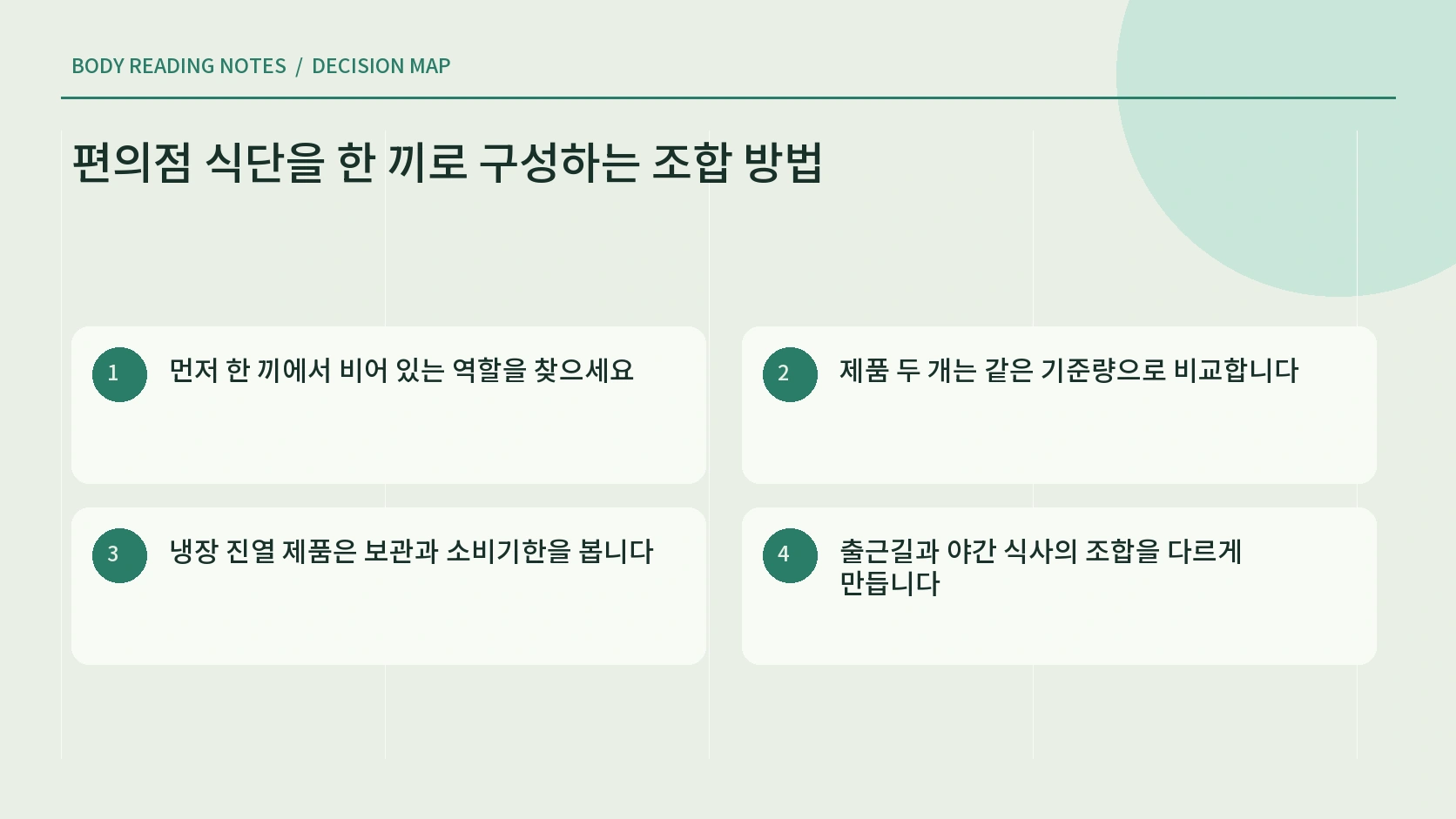 BODY READING NOTES / DECISION MAP

편의점 식단을 한 끼로 구성하는 조합 방법

1 먼저 한 끼에서 비어 있는 역할을 찾으세요

2 제품 두 개는 같은 기준량으로 비교합니다

3 냉장 진열 제품은 보관과 소비기한을 봅니다

4 출근길과 야간 식사의 조합을 다르게 만듭니다